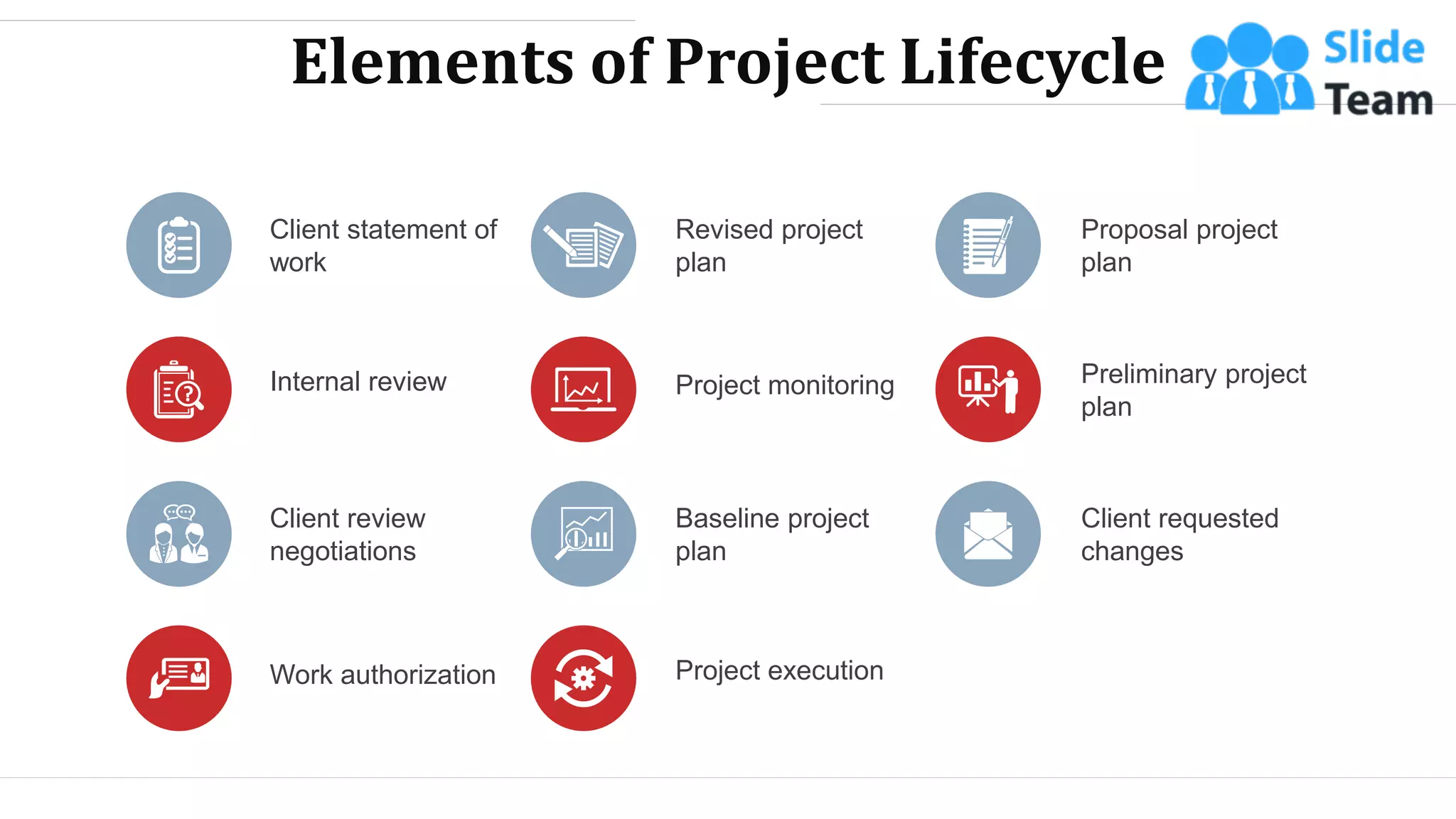 Elements of Project Lifecycle

Slide Team

Client statement of work

Revised project plan

Proposal project plan

Internal review

Project monitoring

Preliminary project plan

Client review negotiations

Baseline project plan

Client requested changes

Work authorization

Project execution